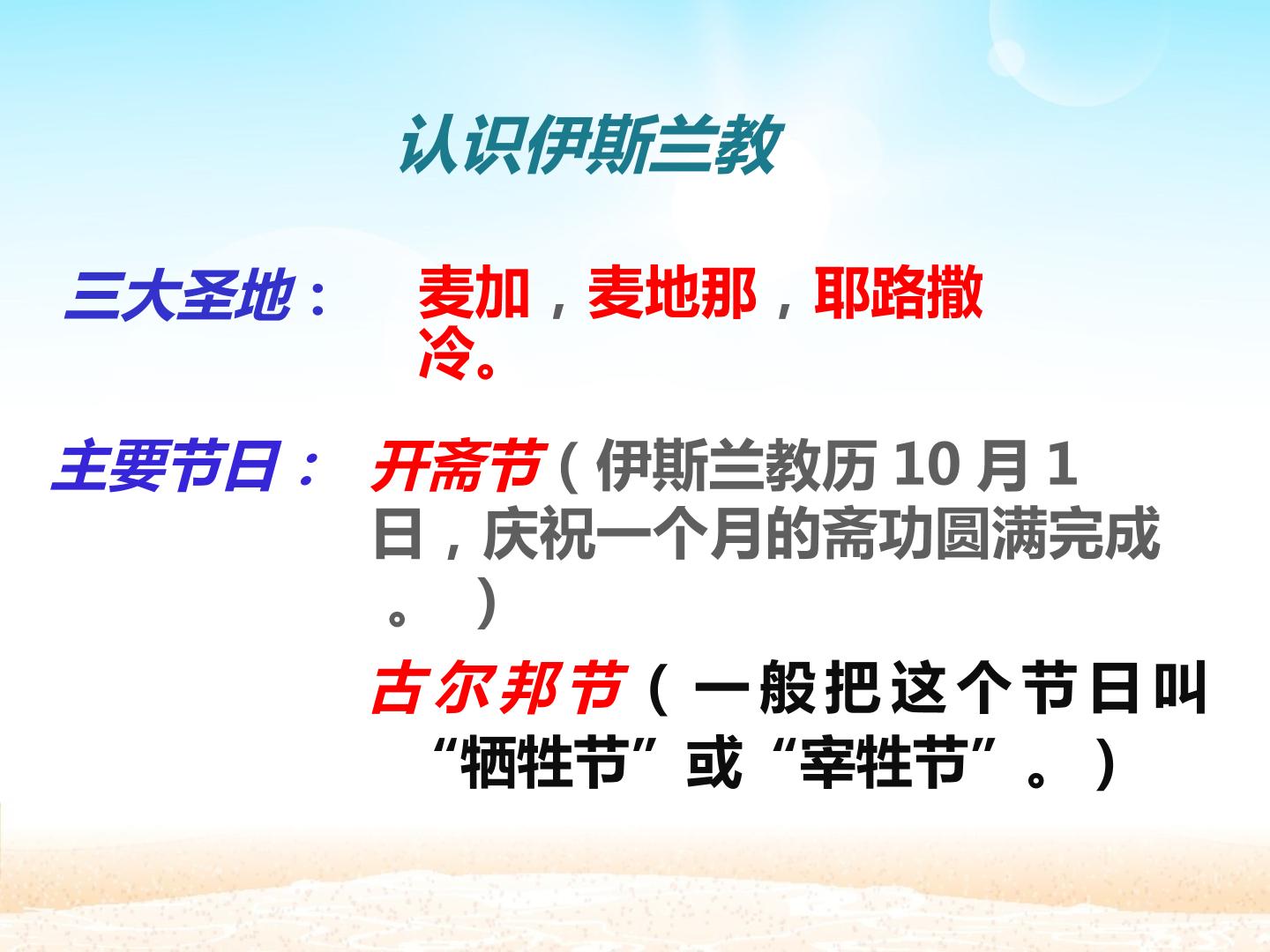 认识伊斯兰教

三大圣地： 麦加，麦地那，耶路撒冷。

主要节日： 开斋节（伊斯兰教历10月1日，庆祝一个月的斋功圆满完成。）

古尔邦节（一般把这个节日叫“牺牲节”或“宰牲节”。）